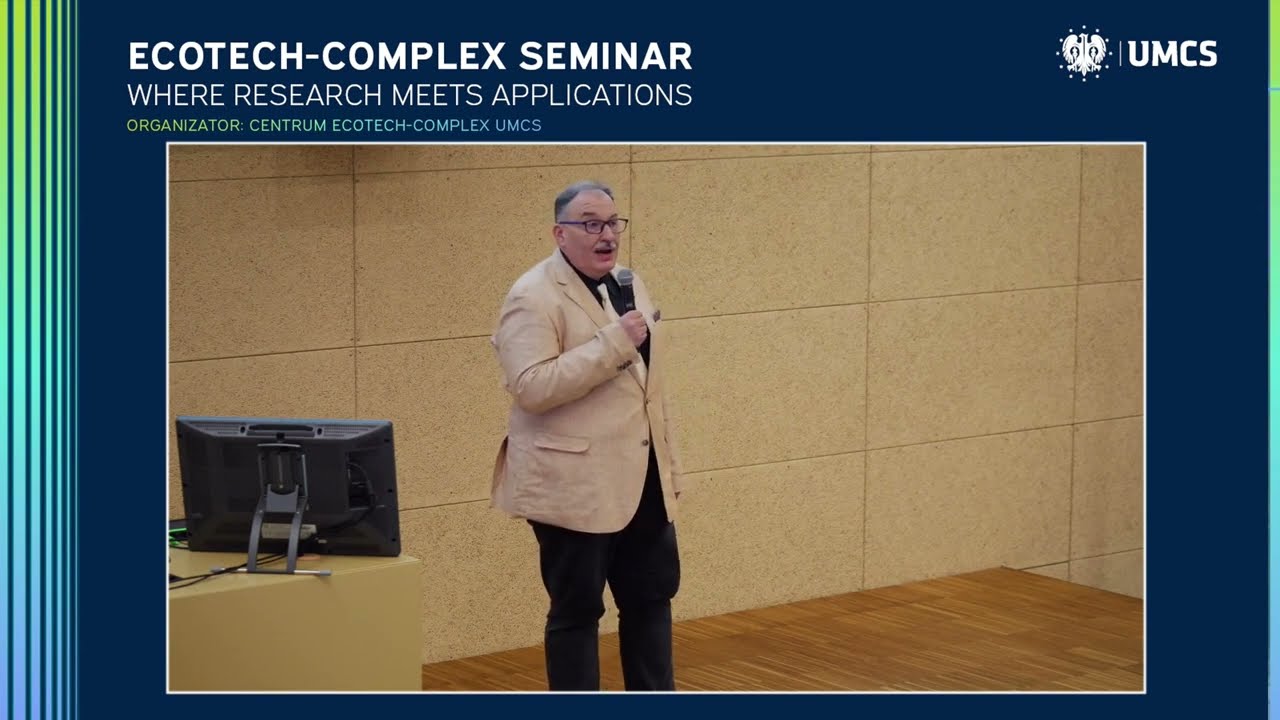 ECOTECH-COMPLEX SEMINAR
WHERE RESEARCH MEETS APPLICATIONS
ORGANIZATOR: CENTRUM ECOTECH-COMPLEX UMCS

UMCS